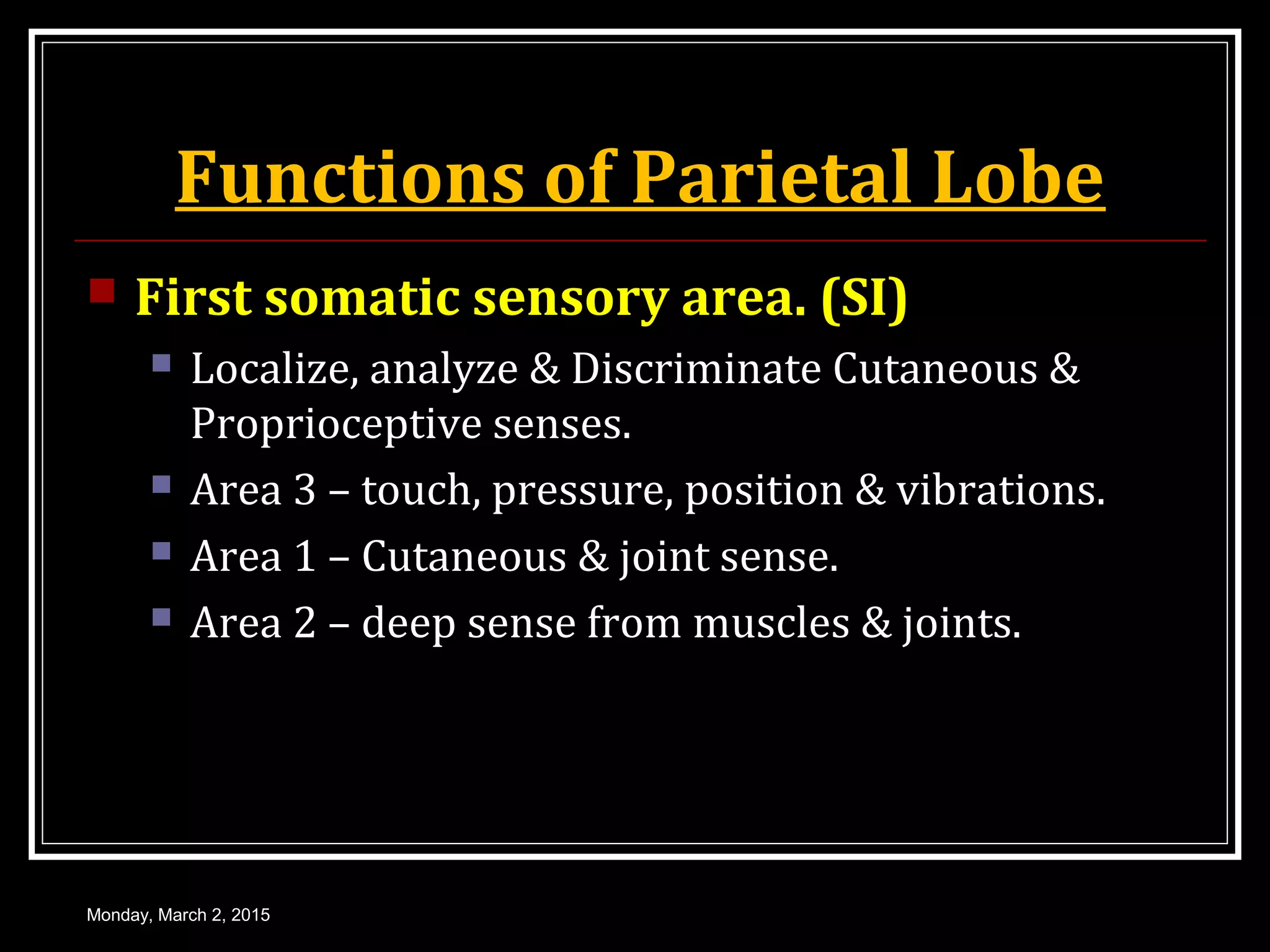 Functions of Parietal Lobe

First somatic sensory area. (SI)

Localize, analyze & Discriminate Cutaneous & Proprioceptive senses.

Area 3 – touch, pressure, position & vibrations.

Area 1 – Cutaneous & joint sense.

Area 2 – deep sense from muscles & joints.

Monday, March 2, 2015